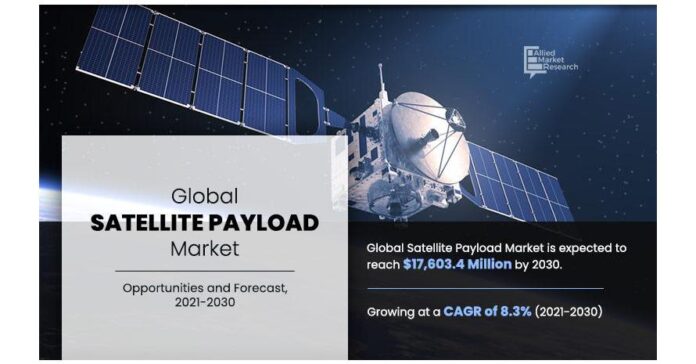 Allied Market Research

Global
SATELLITE PAYLOAD
Market

Opportunities and Forecast, 2021-2030

Global Satellite Payload Market is expected to reach $17,603.4 Million by 2030.

Growing at a CAGR of 8.3% (2021-2030)